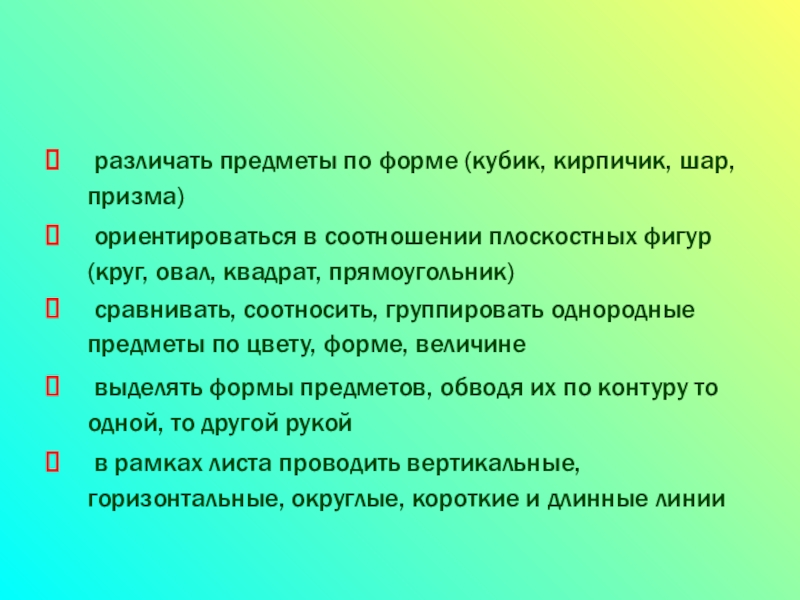 различать предметы по форме (кубик, кирпичик, шар, призма)

ориентироваться в соотношении плоскостных фигур (круг, овал, квадрат, прямоугольник)

сравнивать, соотносить, группировать однородные предметы по цвету, форме, величине

выделять формы предметов, обводя их по контуру то одной, то другой рукой

в рамках листа проводить вертикальные, горизонтальные, округлые, короткие и длинные линии